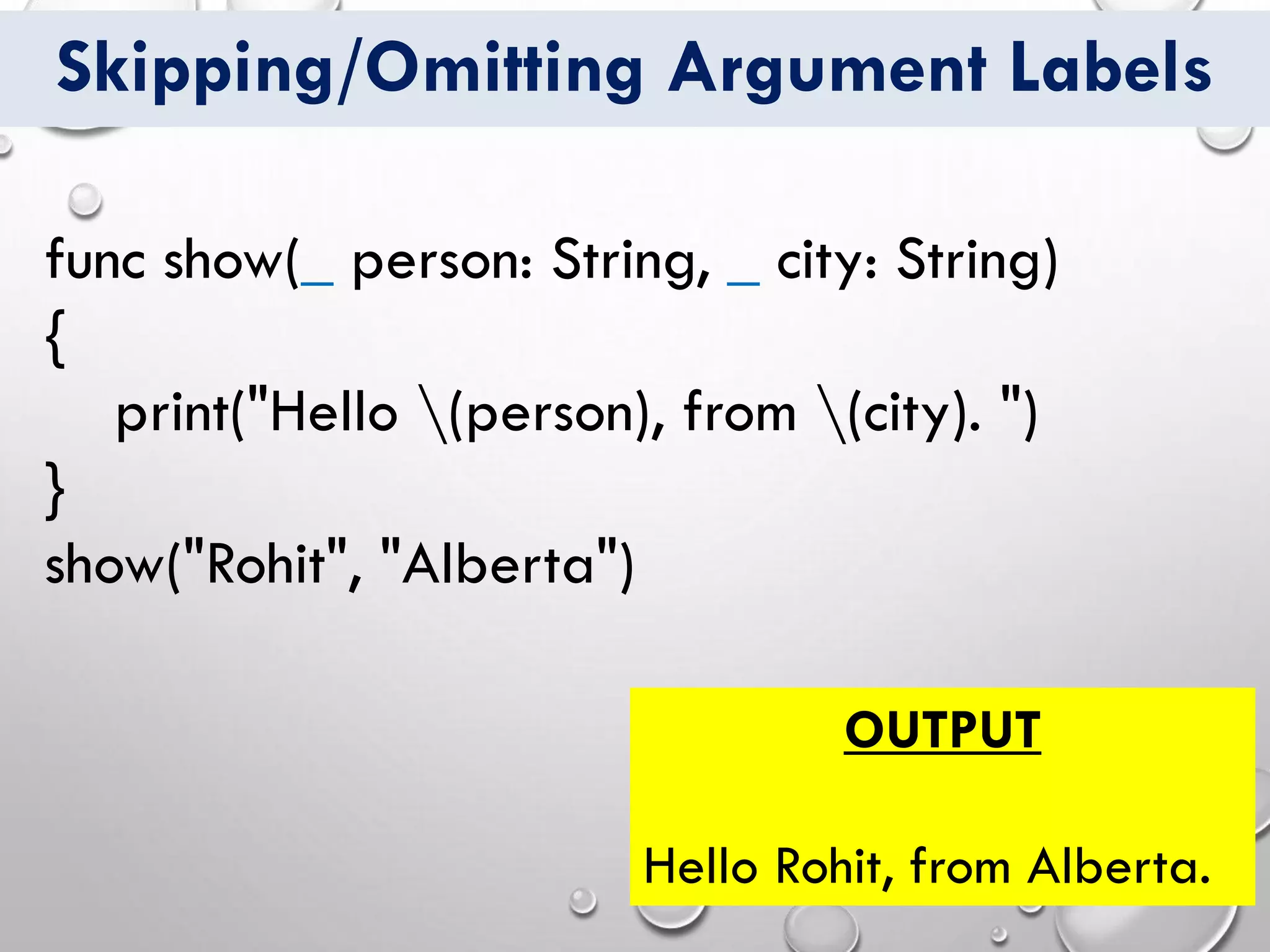 Skipping/Omitting Argument Labels

func show(_ person: String, _ city: String)
{
print("Hello \(person), from \(city). ")
}
show("Rohit", "Alberta")

OUTPUT

Hello Rohit, from Alberta.